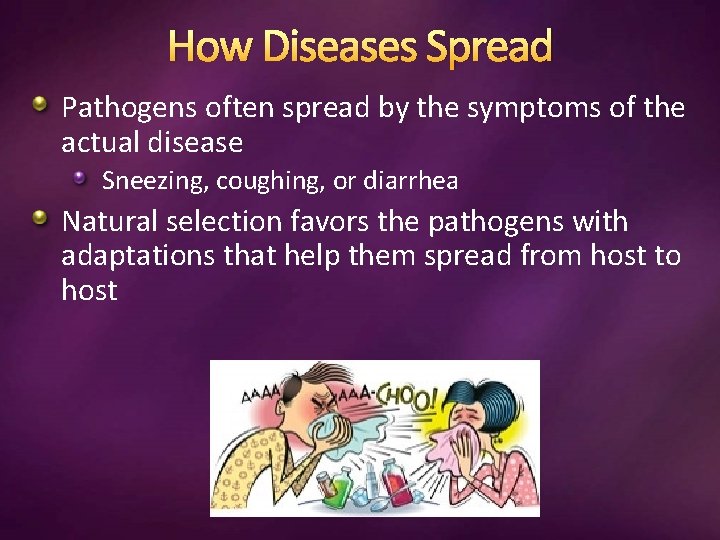 How Diseases Spread

Pathogens often spread by the symptoms of the actual disease

Sneezing, coughing, or diarrhea

Natural selection favors the pathogens with adaptations that help them spread from host to host

AAAA AAA-CHOO!